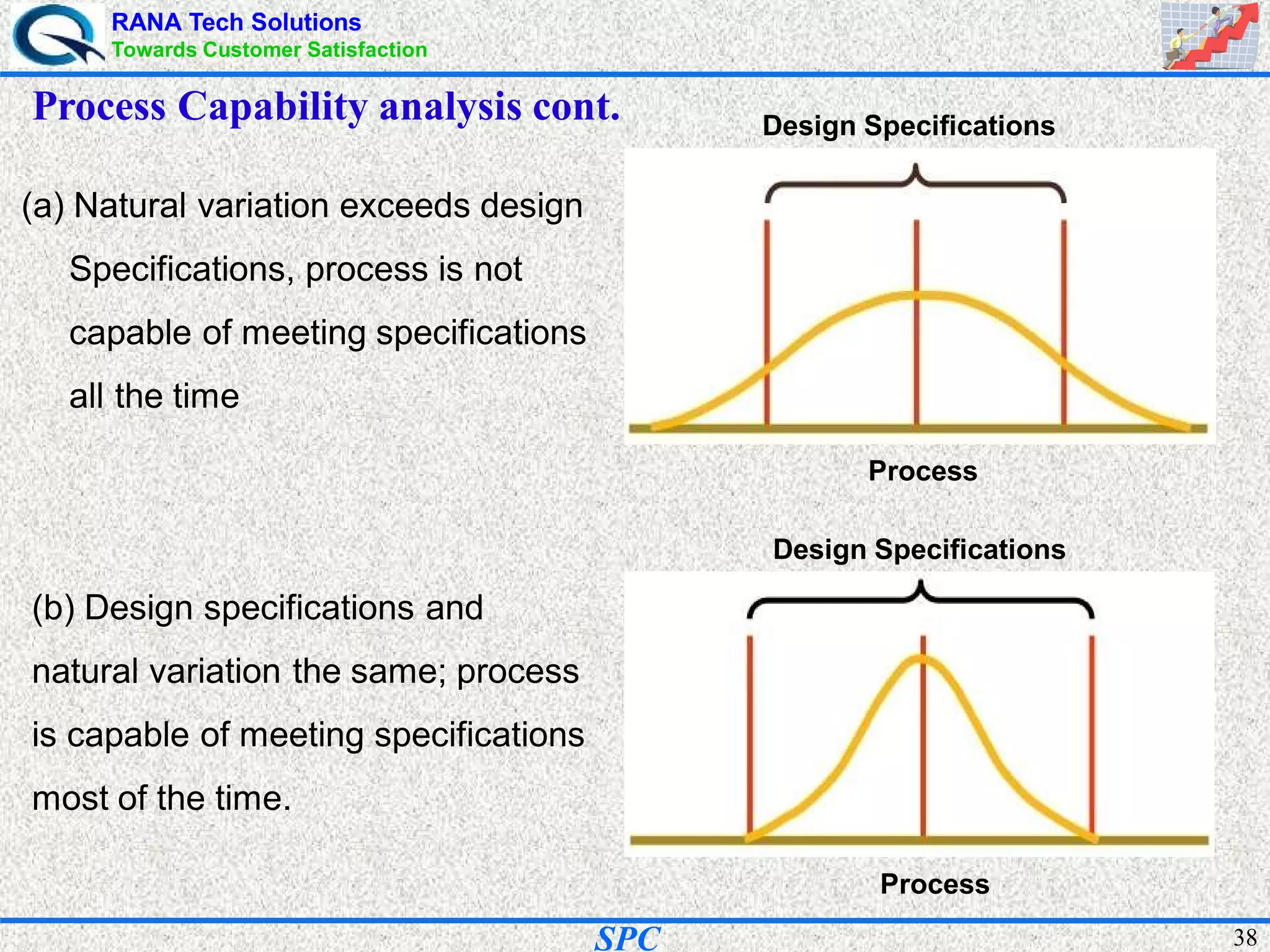 RANA Tech Solutions
Towards Customer Satisfaction

Process Capability analysis cont.

(a) Natural variation exceeds design Specifications, process is not capable of meeting specifications all the time

Design Specifications

Process

(b) Design specifications and natural variation the same; process is capable of meeting specifications most of the time.

Design Specifications

Process

SPC

38